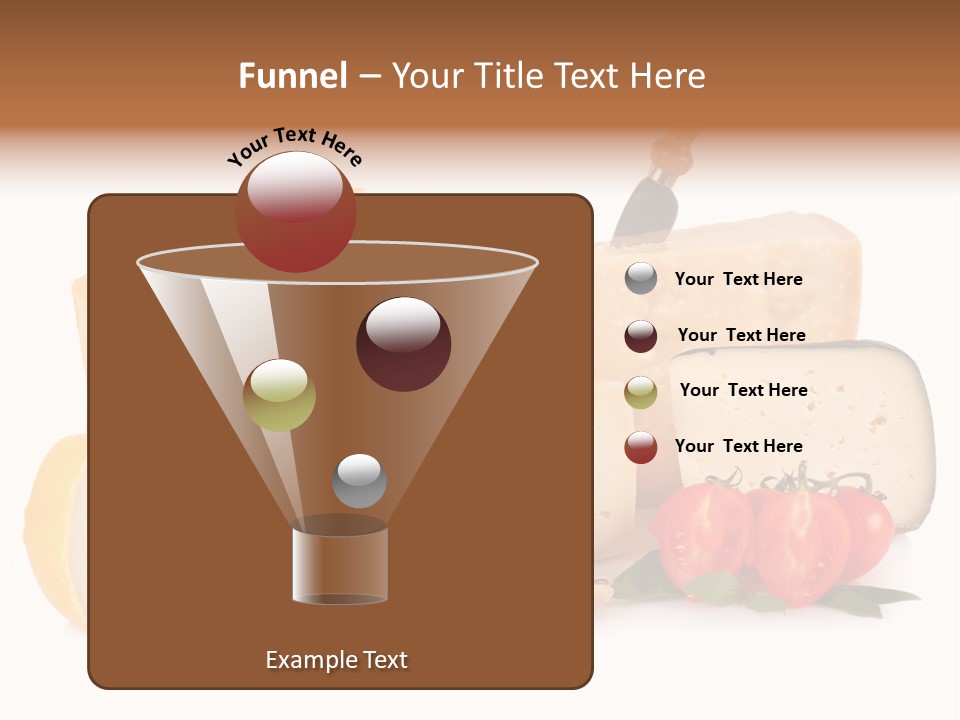 Funnel – Your Title Text Here

Your Text Here

Your Text Here

Your Text Here

Your Text Here

Your Text Here

Example Text